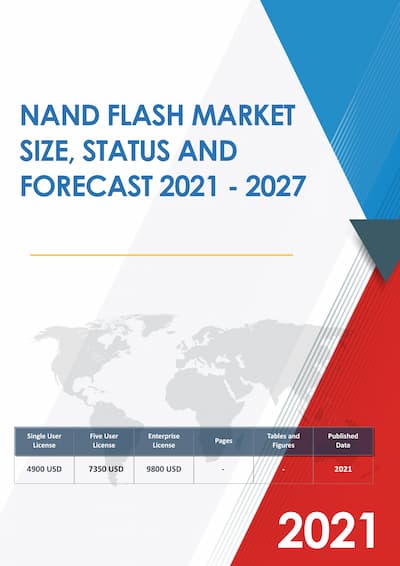 NAND FLASH MARKET SIZE, STATUS AND FORECAST 2021 - 2027

| Single User License | Five User License | Enterprise License | Pages | Tables and Figures | Published Date |
|---|---|---|---|---|---|
| 4900 USD | 7350 USD | 9800 USD | - | - | 2021 |

2021